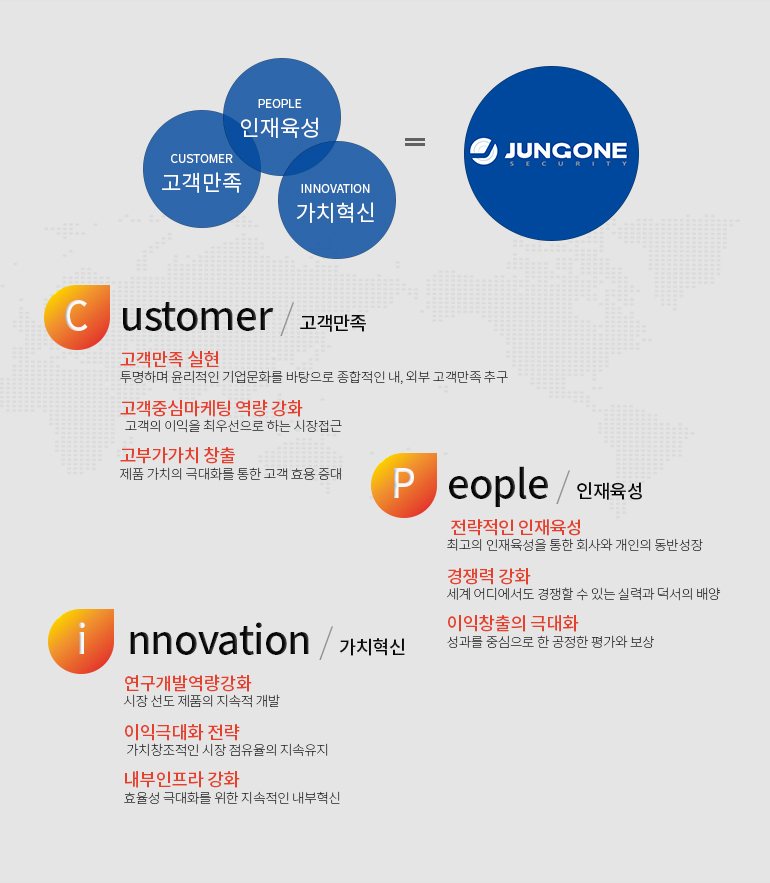 PEOPLE
인재육성

CUSTOMER
고객만족

INNOVATION
가치혁신

=

JUNGONE
SECURITY

C ustomer / 고객만족

고객만족 실현
투명하며 윤리적인 기업문화를 바탕으로 종합적인 내, 외부 고객만족 추구

고객중심마케팅 역량 강화
고객의 이익을 최우선으로 하는 시장접근

고부가가치 창출
제품 가치의 극대화를 통한 고객 효용 증대

P eople / 인재육성

전략적인 인재육성
최고의 인재육성을 통한 회사와 개인의 동반성장

경쟁력 강화
세계 어디에서도 경쟁할 수 있는 실력과 덕서의 배양

이익창출의 극대화
성과를 중심으로 한 공정한 평가와 보상

i nnovation / 가치혁신

연구개발역량강화
시장 선도 제품의 지속적 개발

이익극대화 전략
가치창조적인 시장 점유율의 지속유지

내부인프라 강화
효율성 극대화를 위한 지속적인 내부혁신